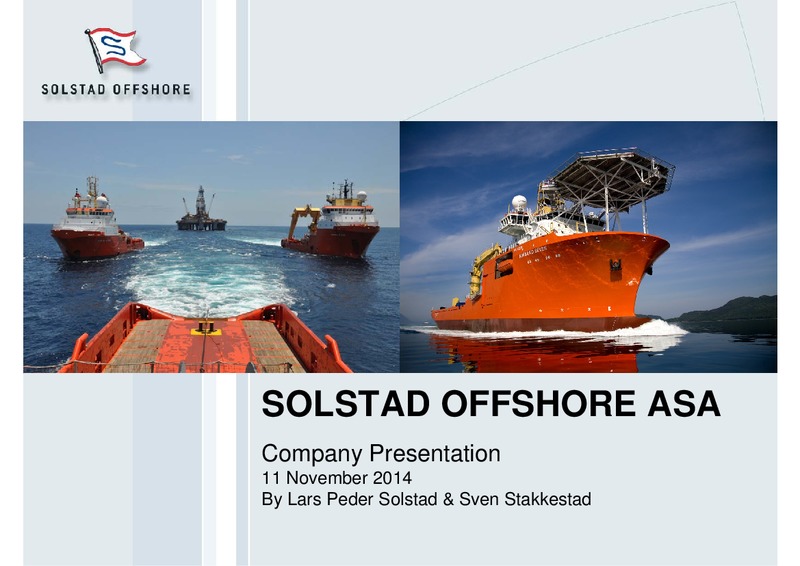 SOLSTAD OFFSHORE

SOLSTAD OFFSHORE ASA

Company Presentation
11 November 2014
By Lars Peder Solstad & Sven Stakkestad